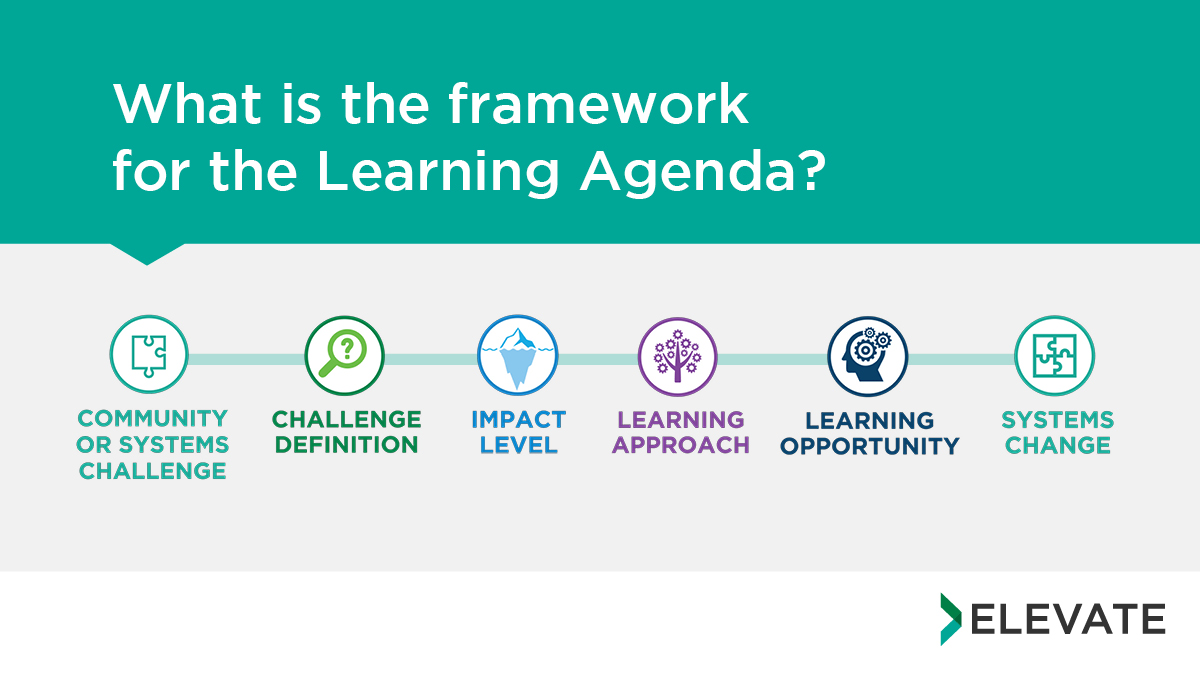 What is the framework for the Learning Agenda?

COMMUNITY OR SYSTEMS CHALLENGE

CHALLENGE DEFINITION

IMPACT LEVEL

LEARNING APPROACH

LEARNING OPPORTUNITY

SYSTEMS CHANGE

ELEVATE